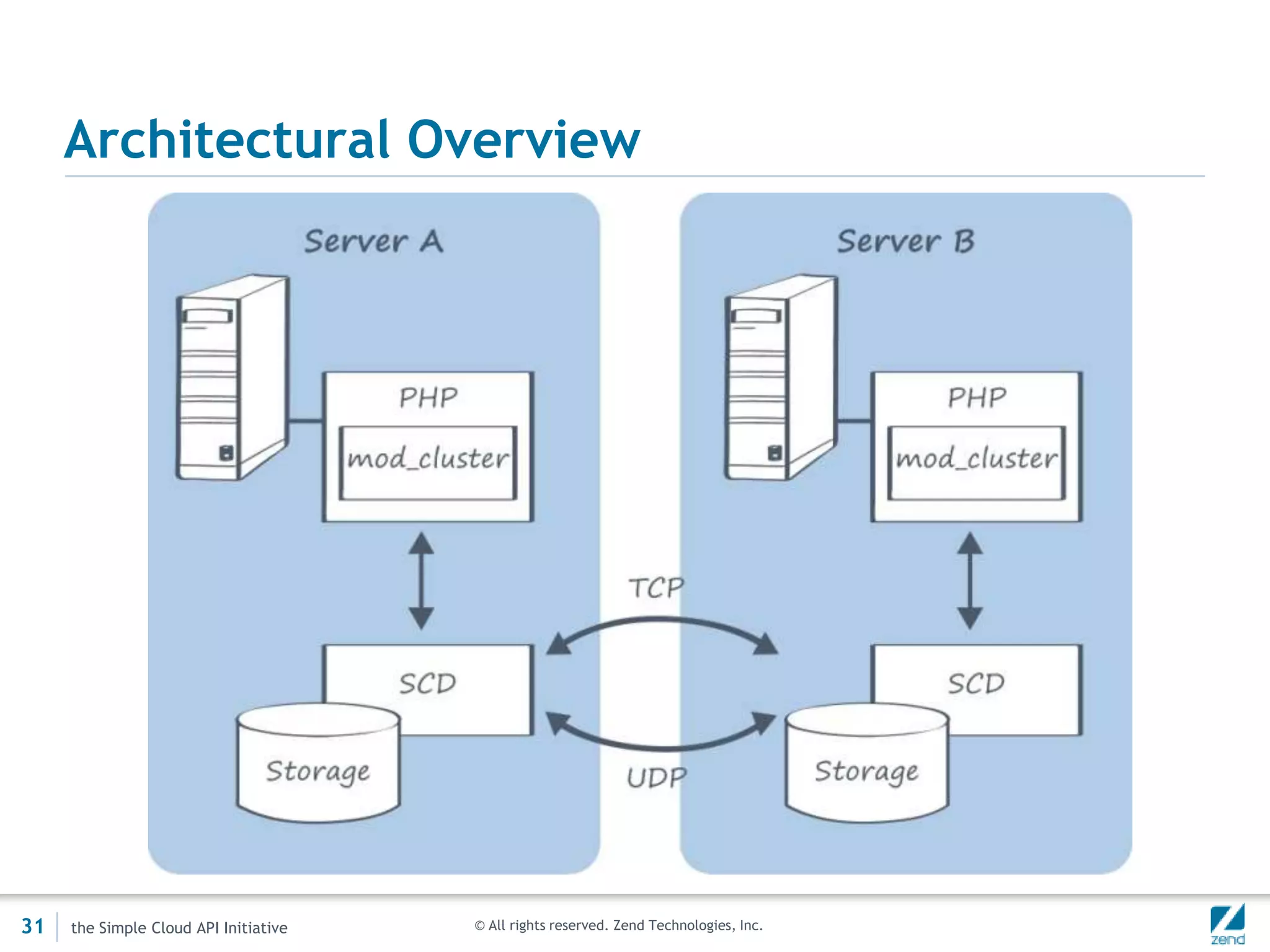 Architectural Overview

Server A

PHP

mod_cluster

SCD

Storage

TCP

UDP

Server B

PHP

mod_cluster

SCD

Storage

31 the Simple Cloud API Initiative © All rights reserved. Zend Technologies, Inc.

zend